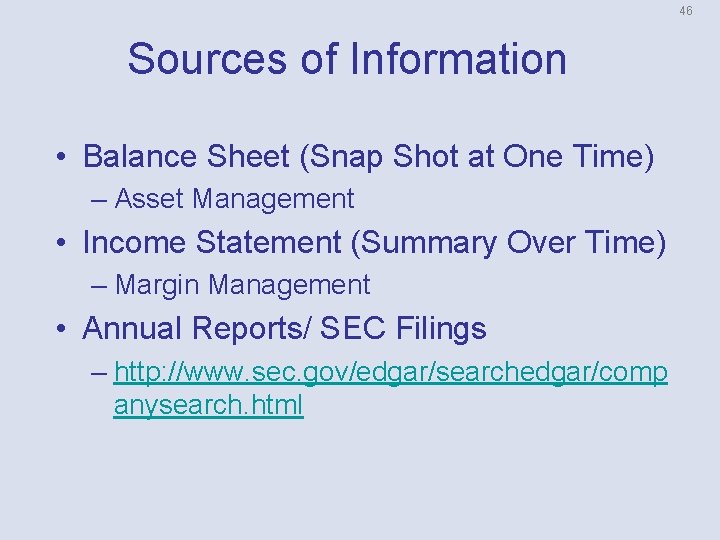 46

Sources of Information

• Balance Sheet (Snap Shot at One Time)
– Asset Management
• Income Statement (Summary Over Time)
– Margin Management
• Annual Reports/ SEC Filings
– http://www.sec.gov/edgar/searchedgar/companysearch.html